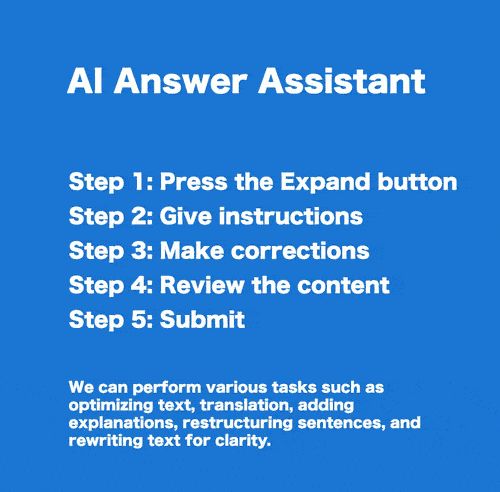 AI Answer Assistant

Step 1: Press the Expand button
Step 2: Give instructions
Step 3: Make corrections
Step 4: Review the content
Step 5: Submit

We can perform various tasks such as optimizing text, translation, adding explanations, restructuring sentences, and rewriting text for clarity.